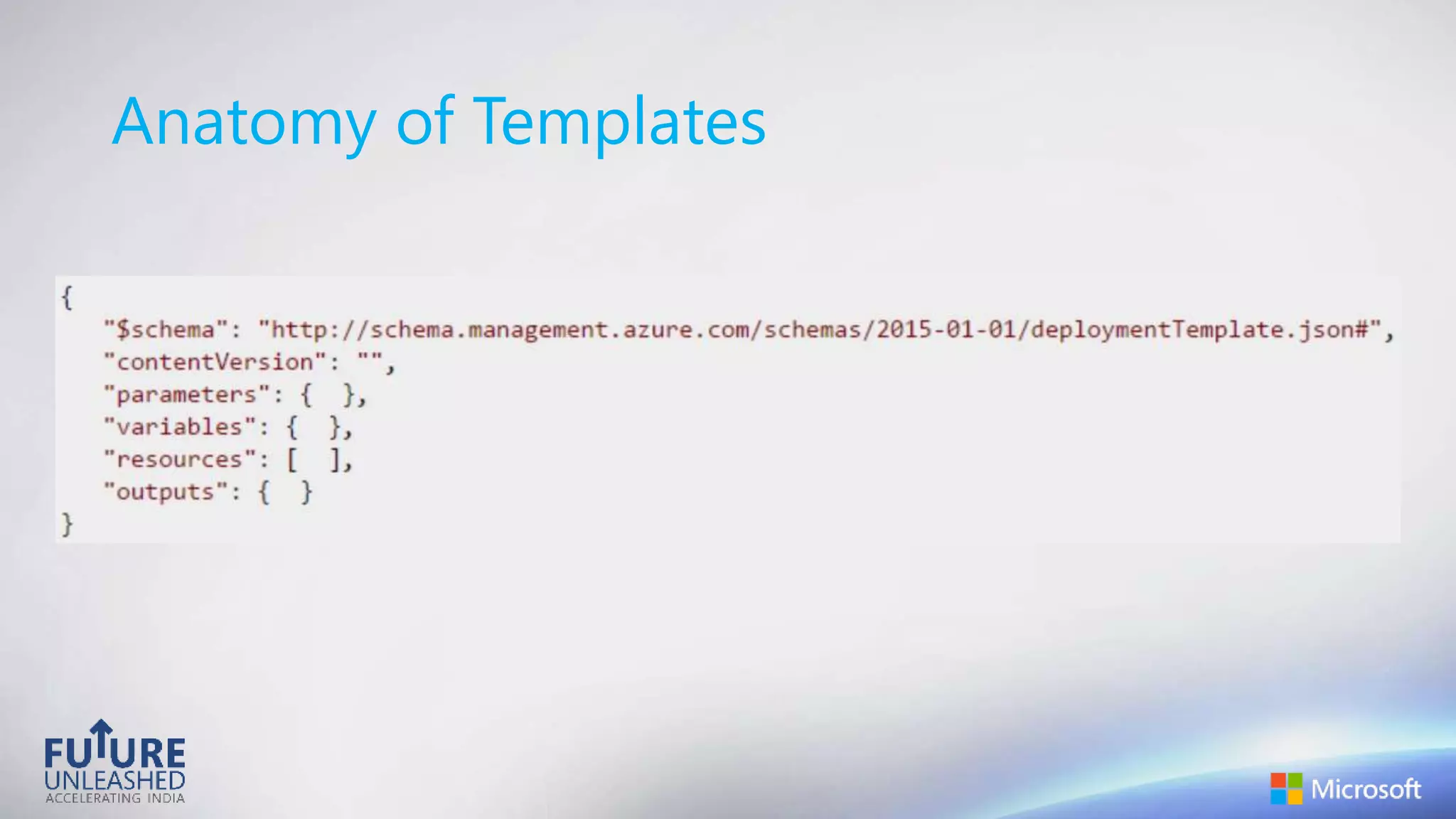 Anatomy of Templates

{
"$schema": "http://schema.management.azure.com/schemas/2015-01-01/deploymentTemplate.json#",
"contentVersion": "",
"parameters": { },
"variables": { },
"resources": [ ],
"outputs": { }
}

FUTURE UNLEASHED
ACCELERATING INDIA

Microsoft